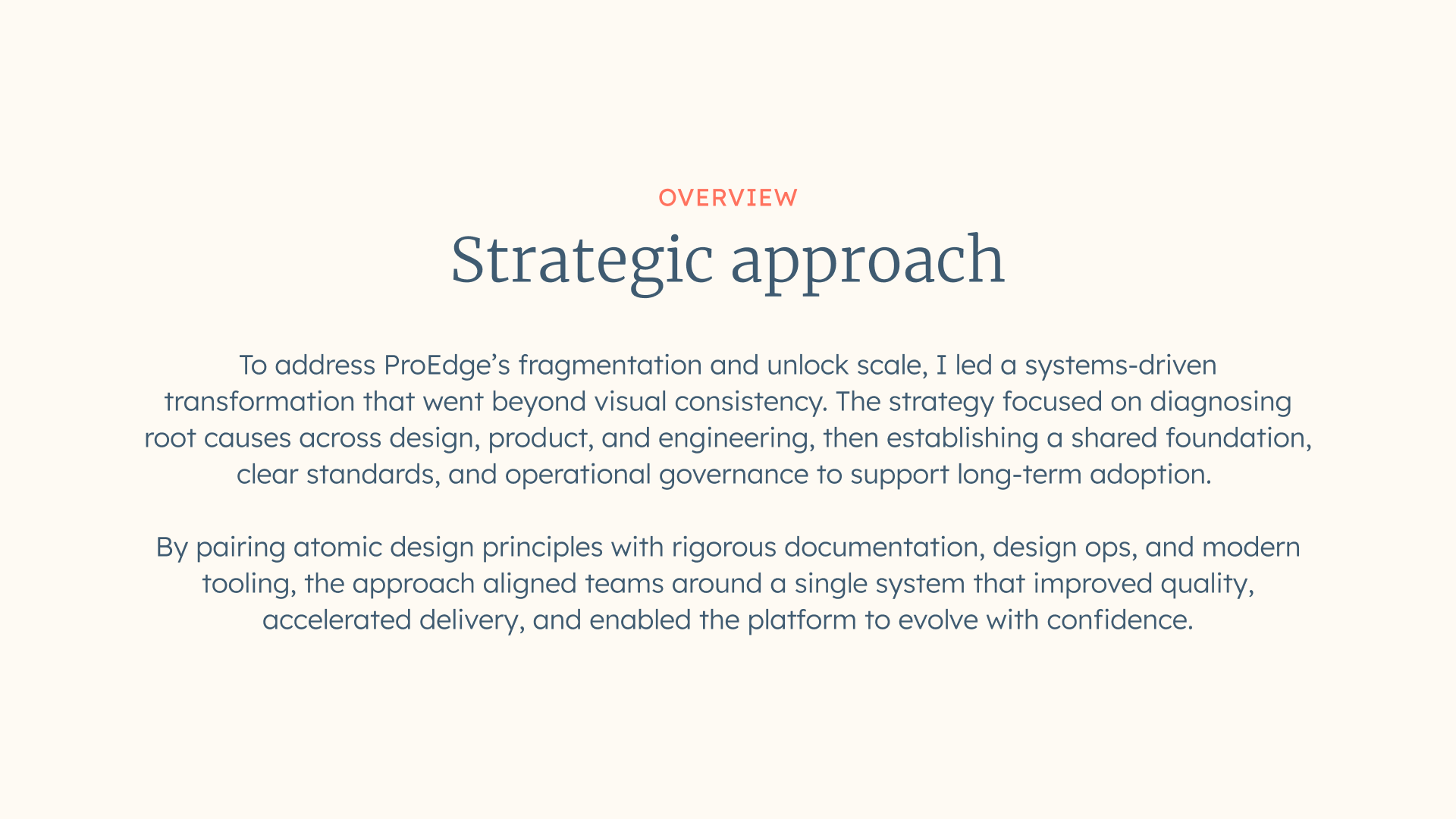 OVERVIEW

Strategic approach

To address ProEdge’s fragmentation and unlock scale, I led a systems-driven transformation that went beyond visual consistency. The strategy focused on diagnosing root causes across design, product, and engineering, then establishing a shared foundation, clear standards, and operational governance to support long-term adoption.

By pairing atomic design principles with rigorous documentation, design ops, and modern tooling, the approach aligned teams around a single system that improved quality, accelerated delivery, and enabled the platform to evolve with confidence.